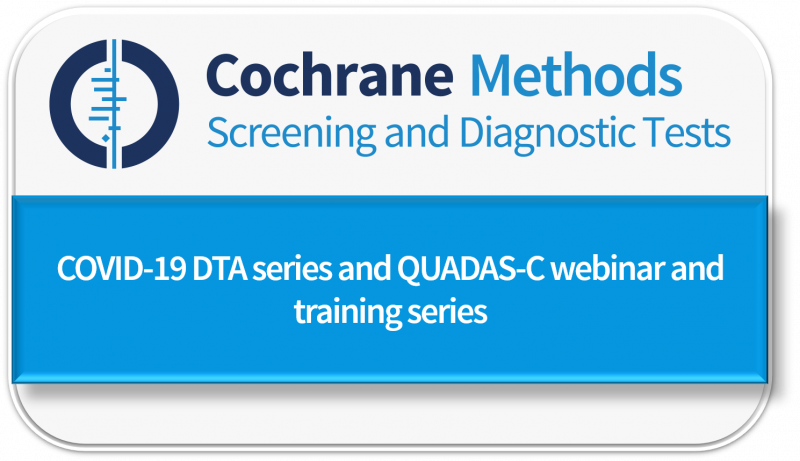 Cochrane Methods
Screening and Diagnostic Tests

COVID-19 DTA series and QUADAS-C webinar and training series